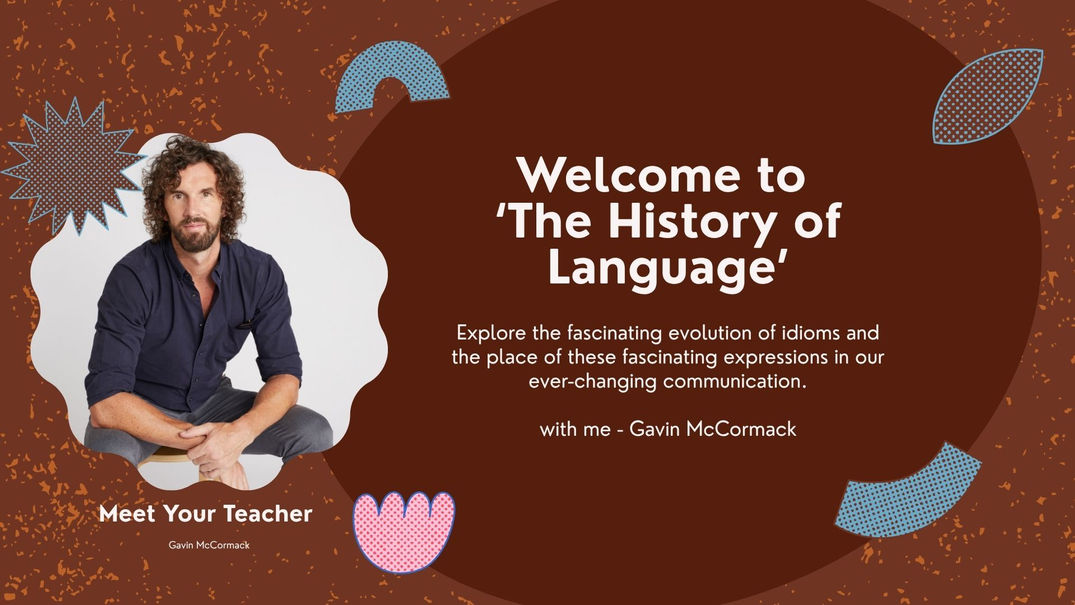 Welcome to 'The History of Language'

Explore the fascinating evolution of idioms and the place of these fascinating expressions in our ever-changing communication.

with me - Gavin McCormack

Meet Your Teacher

Gavin McCormack